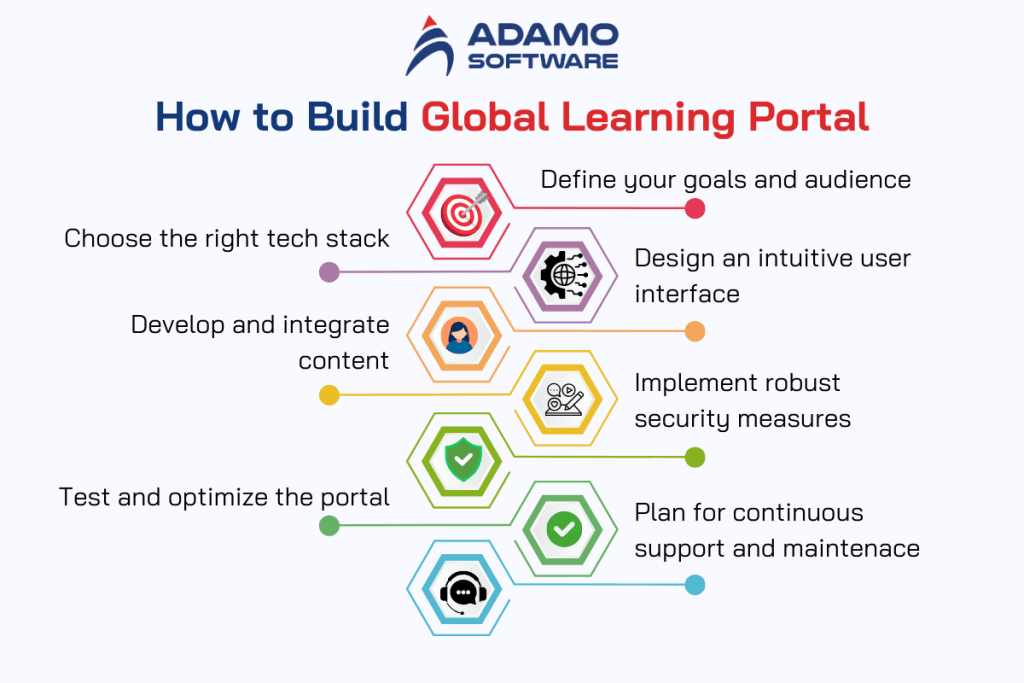 ADAMO SOFTWARE

How to Build Global Learning Portal

Define your goals and audience

Choose the right tech stack

Design an intuitive user interface

Develop and integrate content

Implement robust security measures

Test and optimize the portal

Plan for continuous support and maintenace